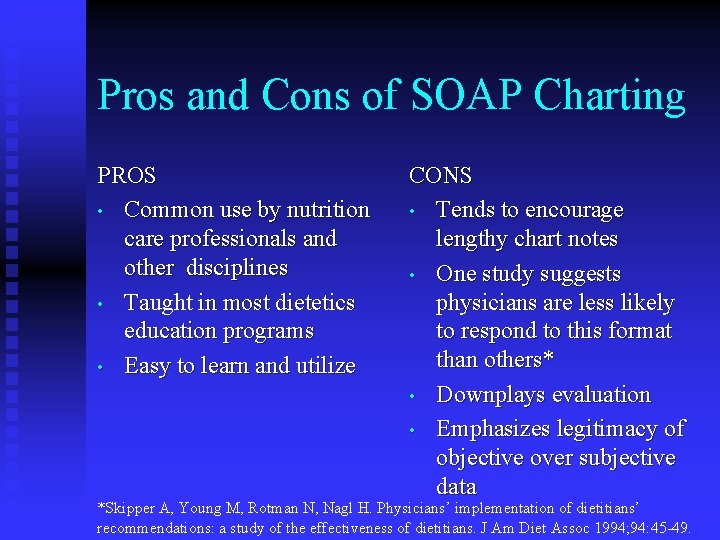 Pros and Cons of SOAP Charting

PROS
• Common use by nutrition care professionals and other disciplines
• Taught in most dietetics education programs
• Easy to learn and utilize

CONS
• Tends to encourage lengthy chart notes
• One study suggests physicians are less likely to respond to this format than others*
• Downplays evaluation
• Emphasizes legitimacy of objective over subjective data

*Skipper A, Young M, Rotman N, Nagl H. Physicians' implementation of dietitians' recommendations: a study of the effectiveness of dietitians. J Am Diet Assoc 1994;94:45-49.